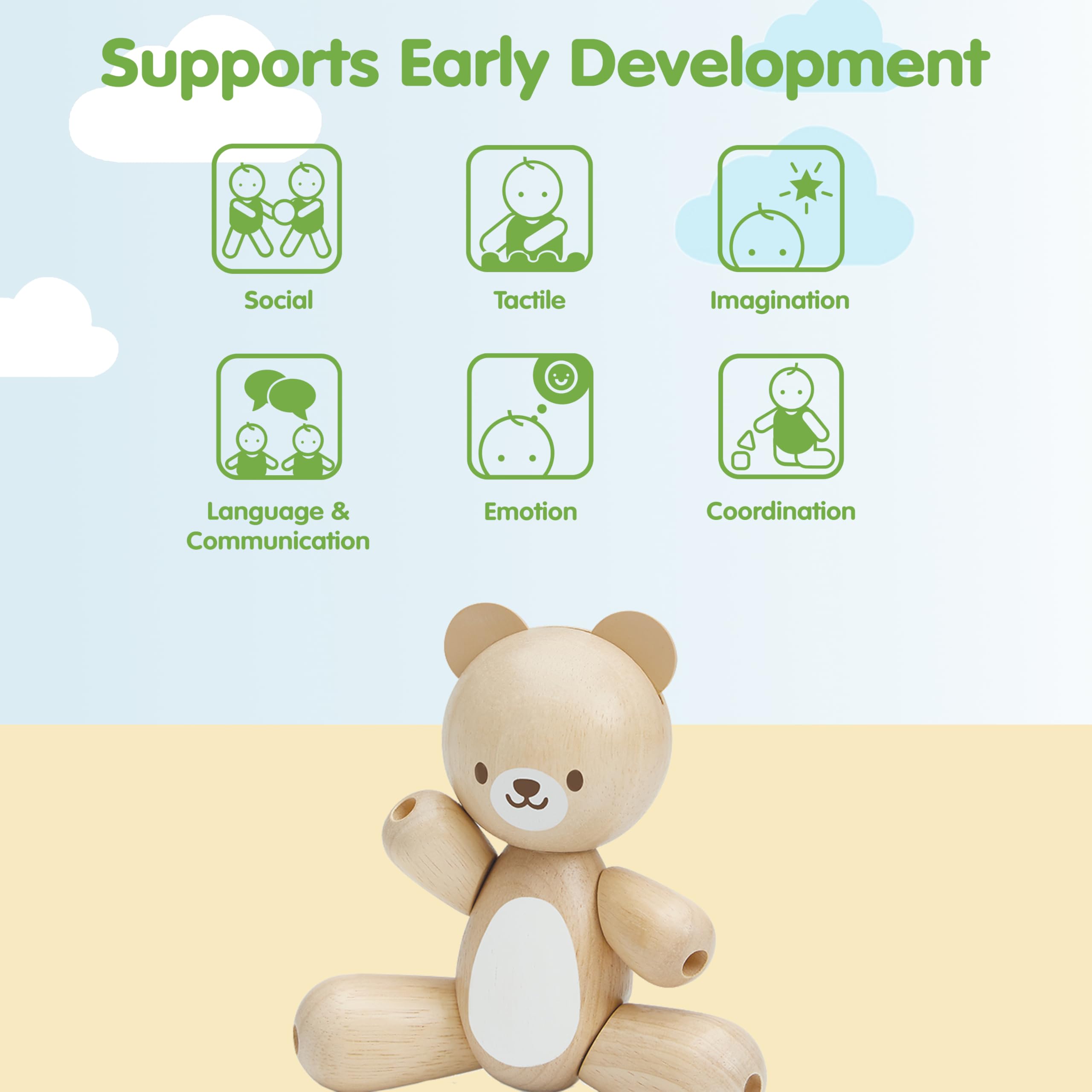 Supports Early Development

Social

Tactile

Imagination

Language & Communication

Emotion

Coordination